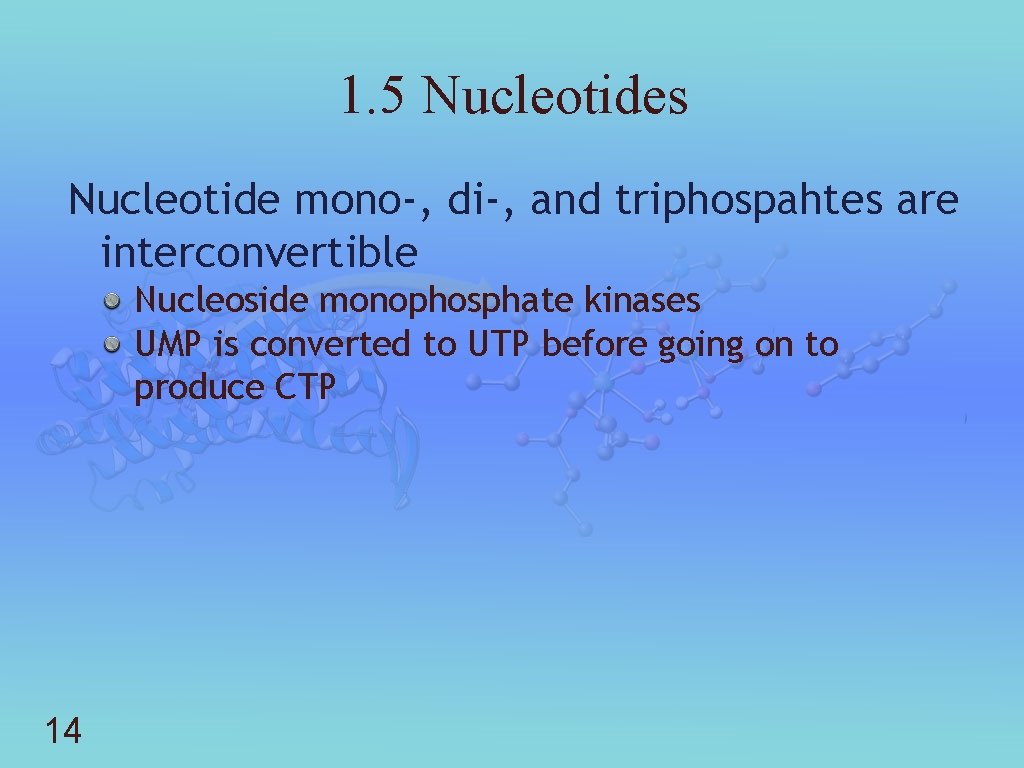 1.5 Nucleotides

Nucleotide mono-, di-, and triphospahtes are interconvertible

Nucleoside monophosphate kinases
UMP is converted to UTP before going on to produce CTP

14